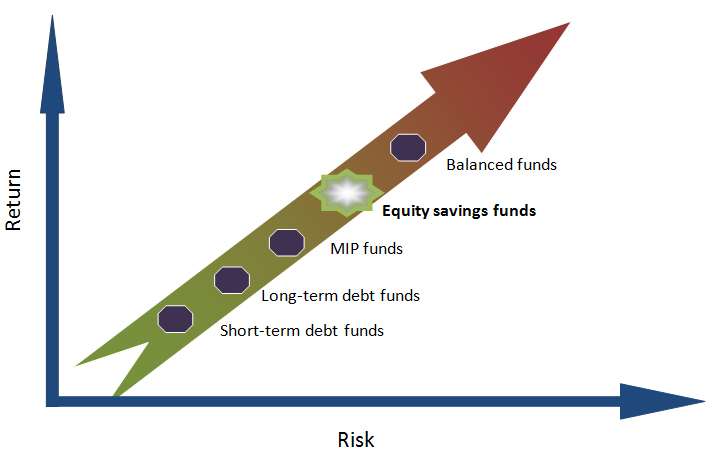 Return

Balanced funds

Equity savings funds

MIP funds

Long-term debt funds

Short-term debt funds

Risk